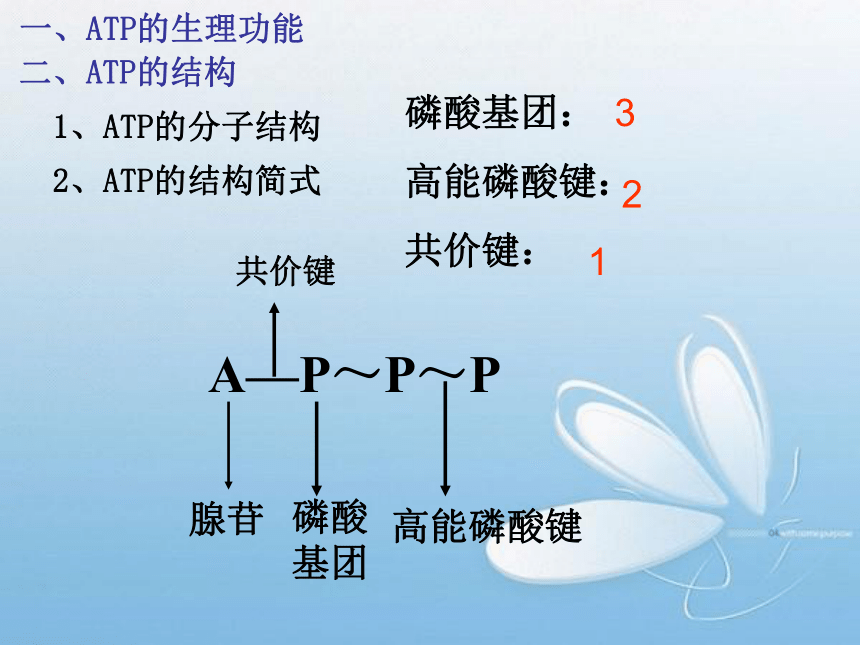 一、ATP的生理功能
二、ATP的结构

1、ATP的分子结构

2、ATP的结构简式

磷酸基团： 3

高能磷酸键：2

共价键： 1

共价键

A—P～P～P

腺苷

磷酸基团

高能磷酸键